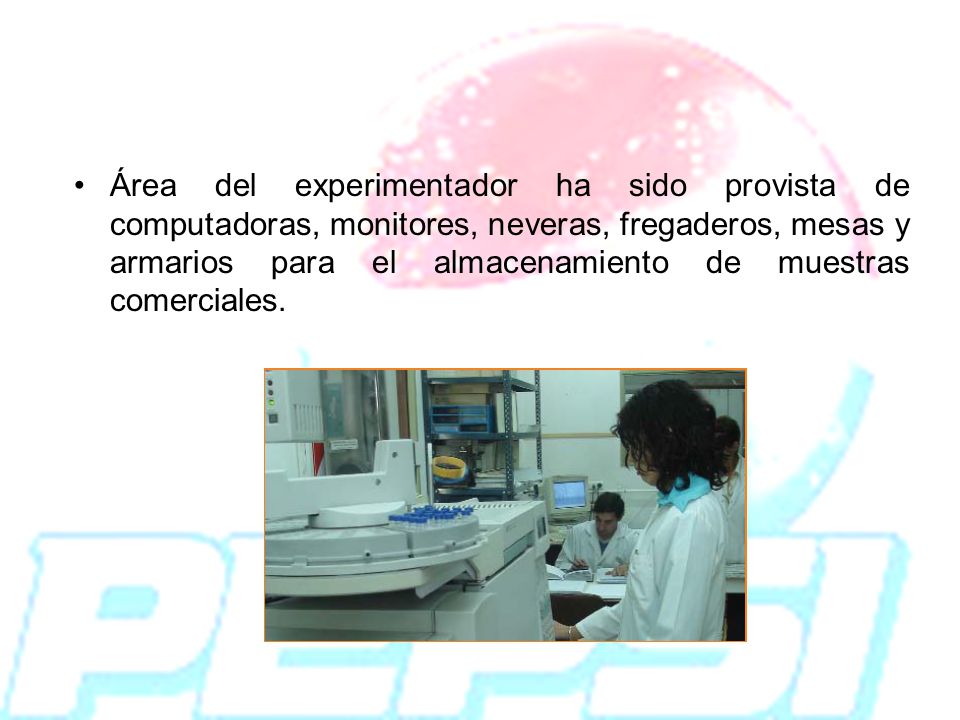 • Área del experimentador ha sido provista de computadoras, monitores, neveras, fregaderos, mesas y armarios para el almacenamiento de muestras comerciales.

PEPSI